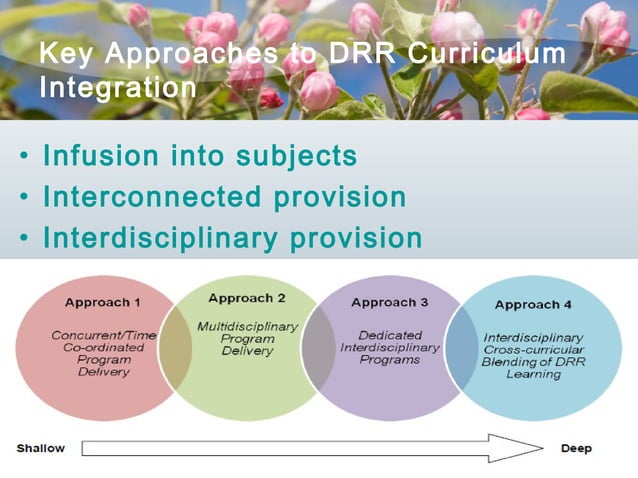 Key Approaches to DRR Curriculum Integration

• Infusion into subjects
• Interconnected provision
• Interdisciplinary provision

Approach 1
Concurrent/Time Co-ordinated Program Delivery

Approach 2
Multidisciplinary Program Delivery

Approach 3
Dedicated Interdisciplinary Programs

Approach 4
Interdisciplinary Cross-curricular Blending of DRR Learning

Shallow

Deep